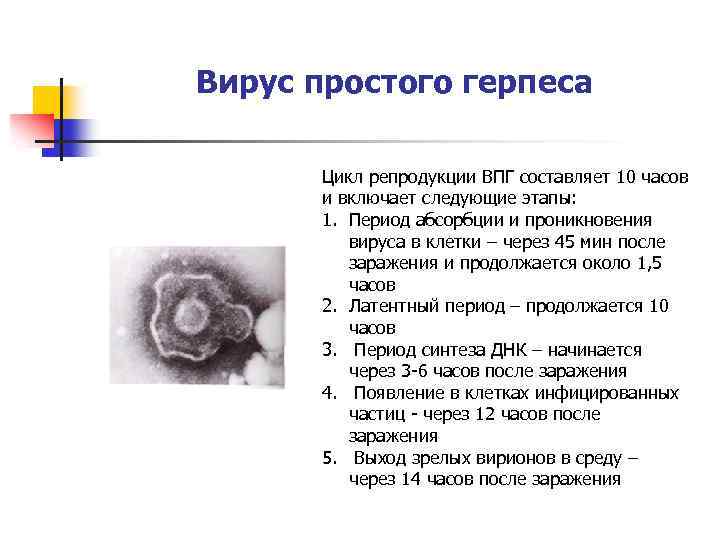 Вирус простого герпеса

Цикл репродукции ВПГ составляет 10 часов и включает следующие этапы:
1. Период абсорбции и проникновения вируса в клетки – через 45 мин после заражения и продолжается около 1,5 часов
2. Латентный период – продолжается 10 часов
3. Период синтеза ДНК – начинается через 3-6 часов после заражения
4. Появление в клетках инфицированных частиц - через 12 часов после заражения
5. Выход зрелых вирионов в среду – через 14 часов после заражения